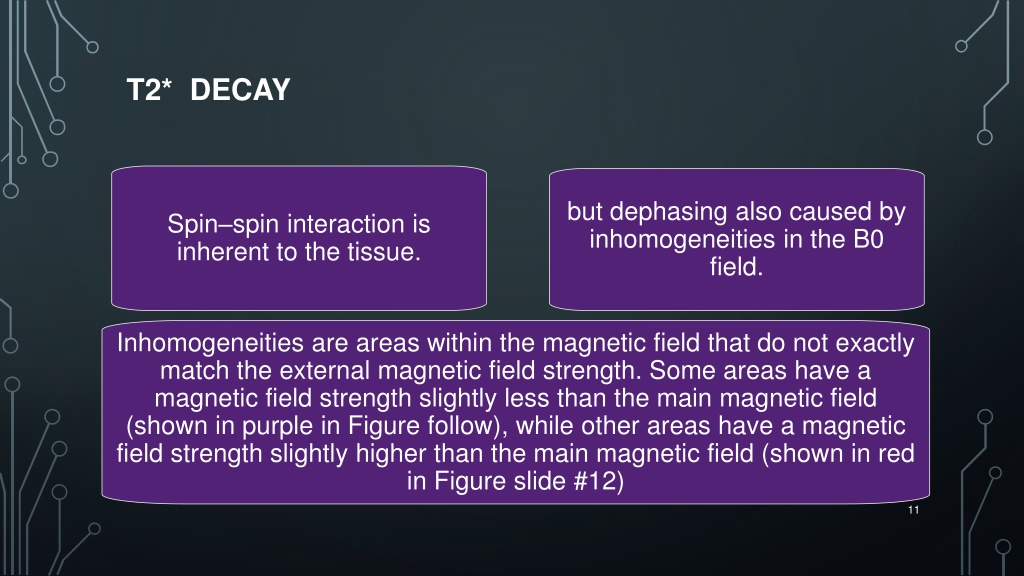 T2* DECAY

Spin–spin interaction is inherent to the tissue.

but dephasing also caused by inhomogeneities in the B0 field.

Inhomogeneities are areas within the magnetic field that do not exactly match the external magnetic field strength. Some areas have a magnetic field strength slightly less than the main magnetic field (shown in purple in Figure follow), while other areas have a magnetic field strength slightly higher than the main magnetic field (shown in red in Figure slide #12)

11